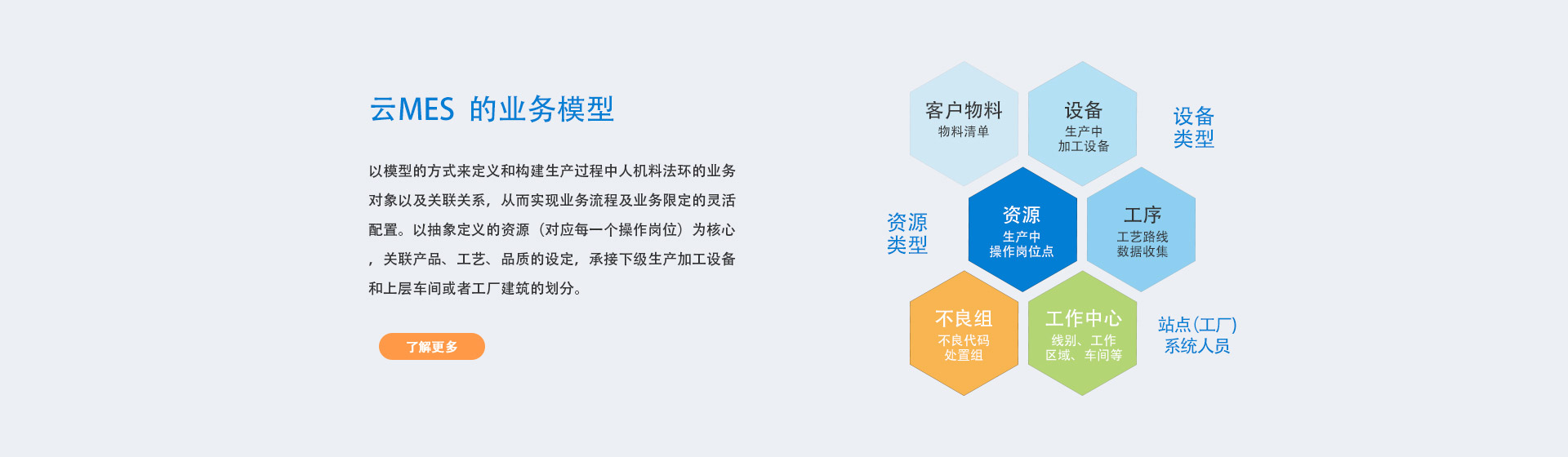 云MES 的业务模型

以模型的方式来定义和构建生产过程中人机料法环的业务对象以及关联关系，从而实现业务流程及业务限定的灵活配置。以抽象定义的资源（对应每一个操作岗位）为核心，关联产品、工艺、品质的设定，承接下级生产加工设备和上层车间或者工厂建筑的划分。

了解更多

客户物料
物料清单

设备
生产中
加工设备

设备
类型

资源
类型

资源
生产中
操作岗位点

工序
工艺路线
数据收集

不良组
不良代码
处置组

工作中心
线别、工作
区域、车间等

站点(工厂)
系统人员